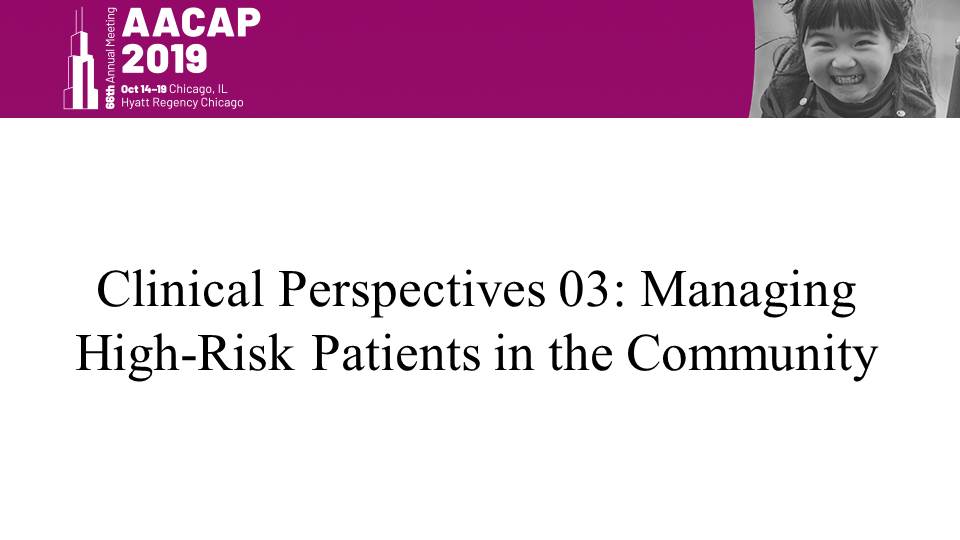 66th Annual Meeting
AACAP
2019
Oct 14–19 Chicago, IL
Hyatt Regency Chicago

Clinical Perspectives 03: Managing High-Risk Patients in the Community